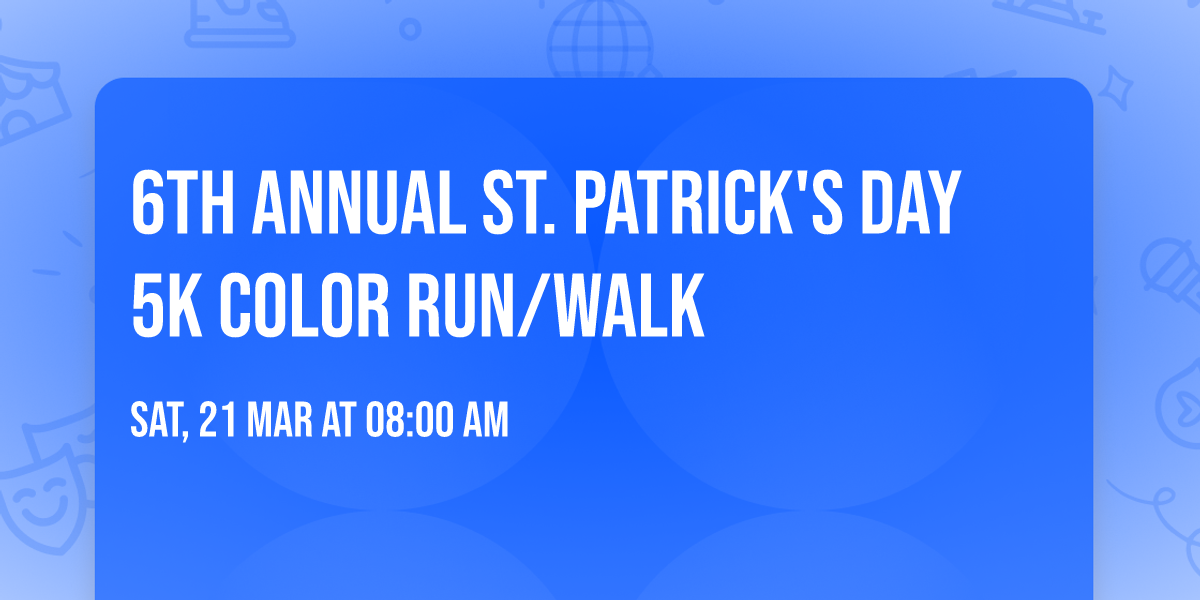 6TH ANNUAL ST. PATRICK'S DAY 5K COLOR RUN/WALK

SAT, 21 MAR AT 08:00 AM